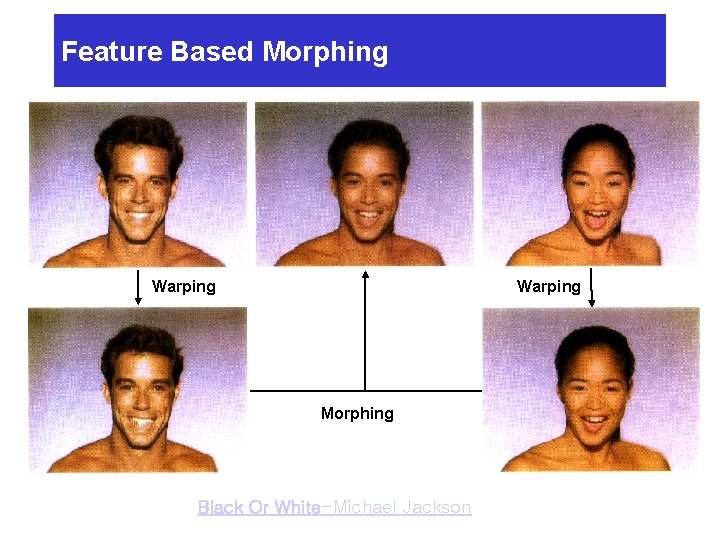 Feature Based Morphing

Warping

Warping

Morphing

Black Or White-Michael Jackson